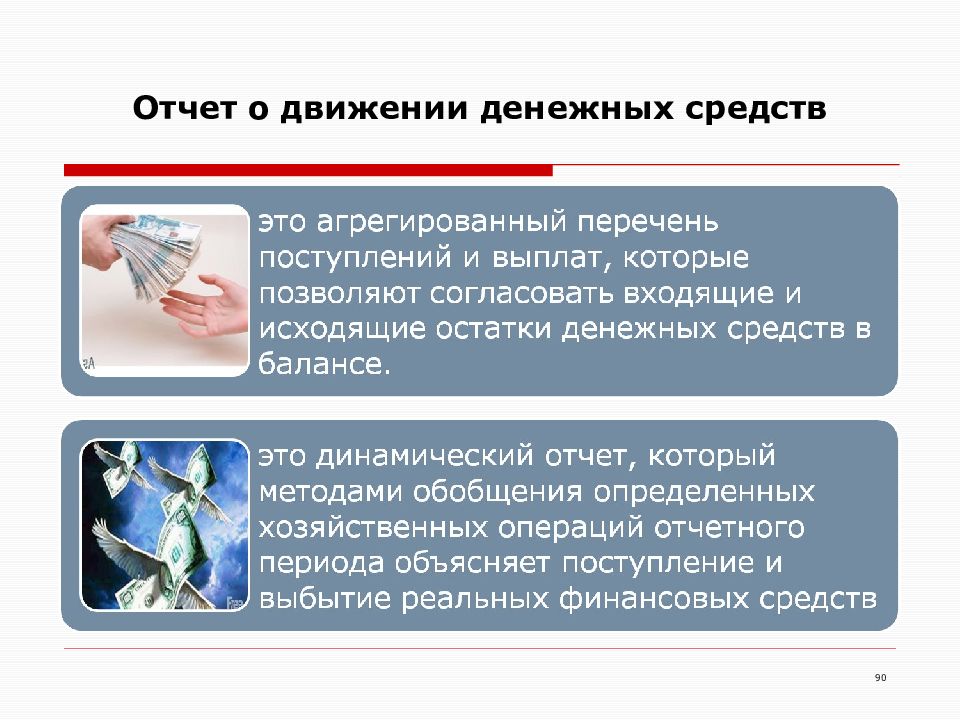 Отчет о движении денежных средств

это агрегированный перечень поступлений и выплат, которые позволяют согласовать входящие и исходящие остатки денежных средств в балансе.

это динамический отчет, который методами обобщения определенных хозяйственных операций отчетного периода объясняет поступление и выбытие реальных финансовых средств

90